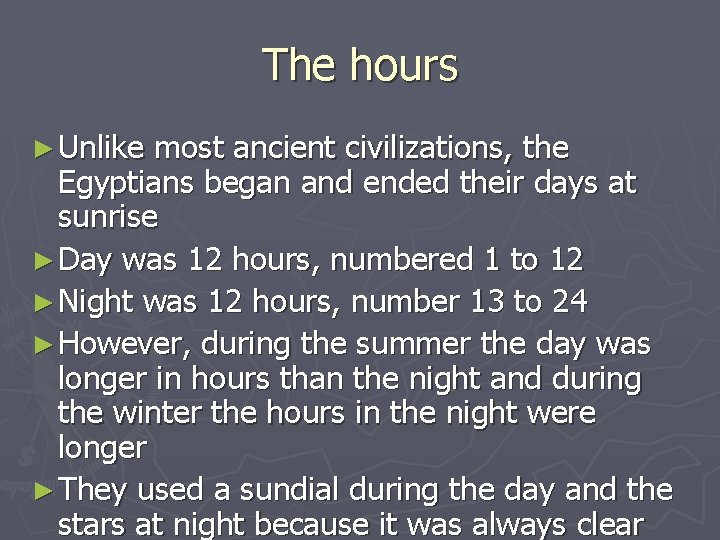 The hours

►Unlike most ancient civilizations, the Egyptians began and ended their days at sunrise

►Day was 12 hours, numbered 1 to 12

►Night was 12 hours, number 13 to 24

►However, during the summer the day was longer in hours than the night and during the winter the hours in the night were longer

►They used a sundial during the day and the stars at night because it was always clear